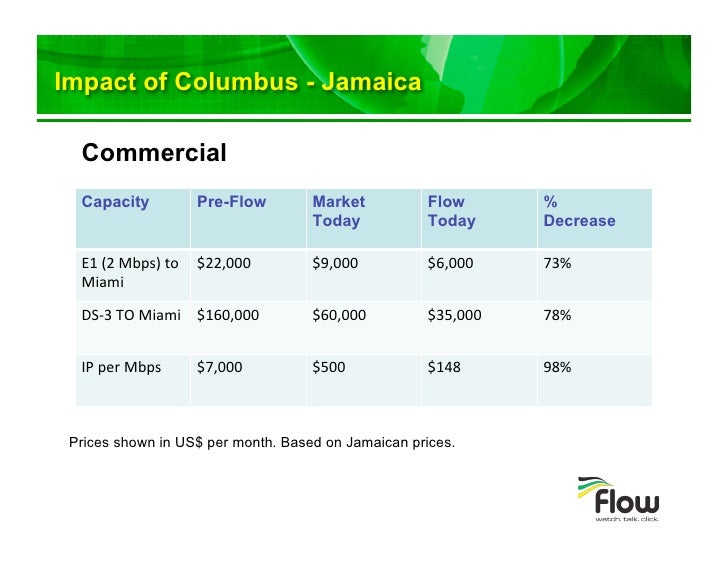 Impact of Columbus - Jamaica

Commercial

| Capacity | Pre-Flow | Market Today | Flow Today | % Decrease |
|---|---|---|---|---|
| E1 (2 Mbps) to Miami | \$22,000 | \$9,000 | \$6,000 | 73% |
| DS-3 TO Miami | \$160,000 | \$60,000 | \$35,000 | 78% |
| IP per Mbps | \$7,000 | \$500 | \$148 | 98% |

Prices shown in US\$ per month. Based on Jamaican prices.

Flow
watch. talk. click.